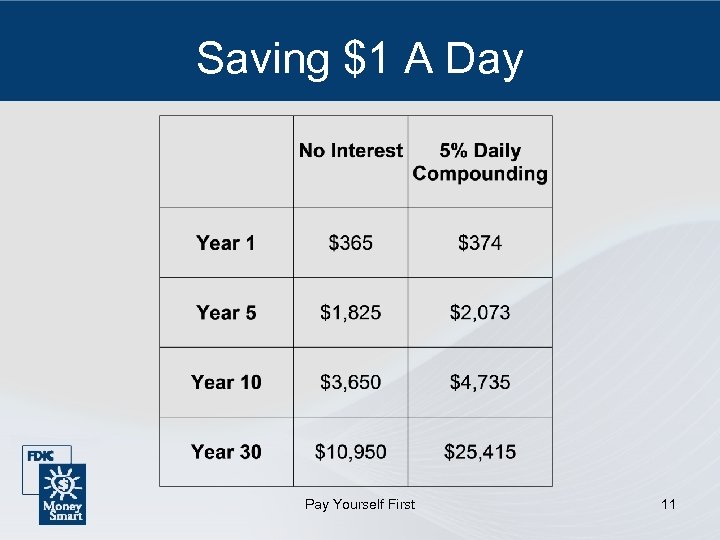 Saving \$1 A Day

| | No Interest | 5% Daily Compounding |
|---|---|---|
| Year 1 | \$365 | \$374 |
| Year 5 | \$1,825 | \$2,073 |
| Year 10 | \$3,650 | \$4,735 |
| Year 30 | \$10,950 | \$25,415 |

FDIC

Money Smart

Pay Yourself First

11